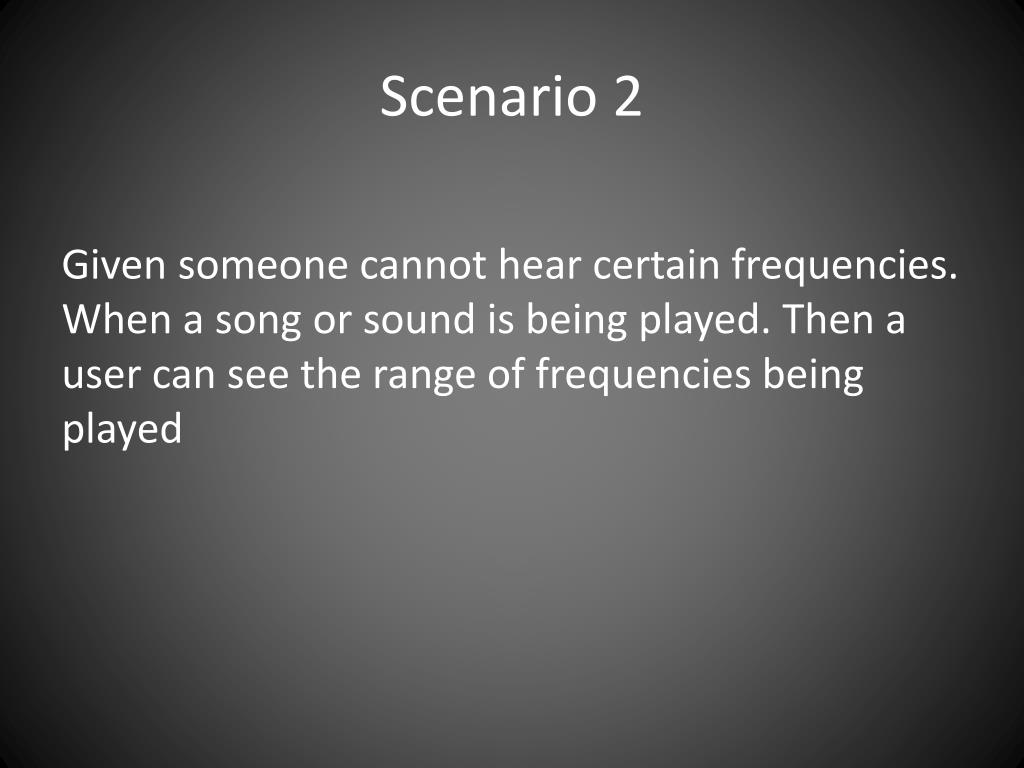 Scenario 2

Given someone cannot hear certain frequencies. When a song or sound is being played. Then a user can see the range of frequencies being played